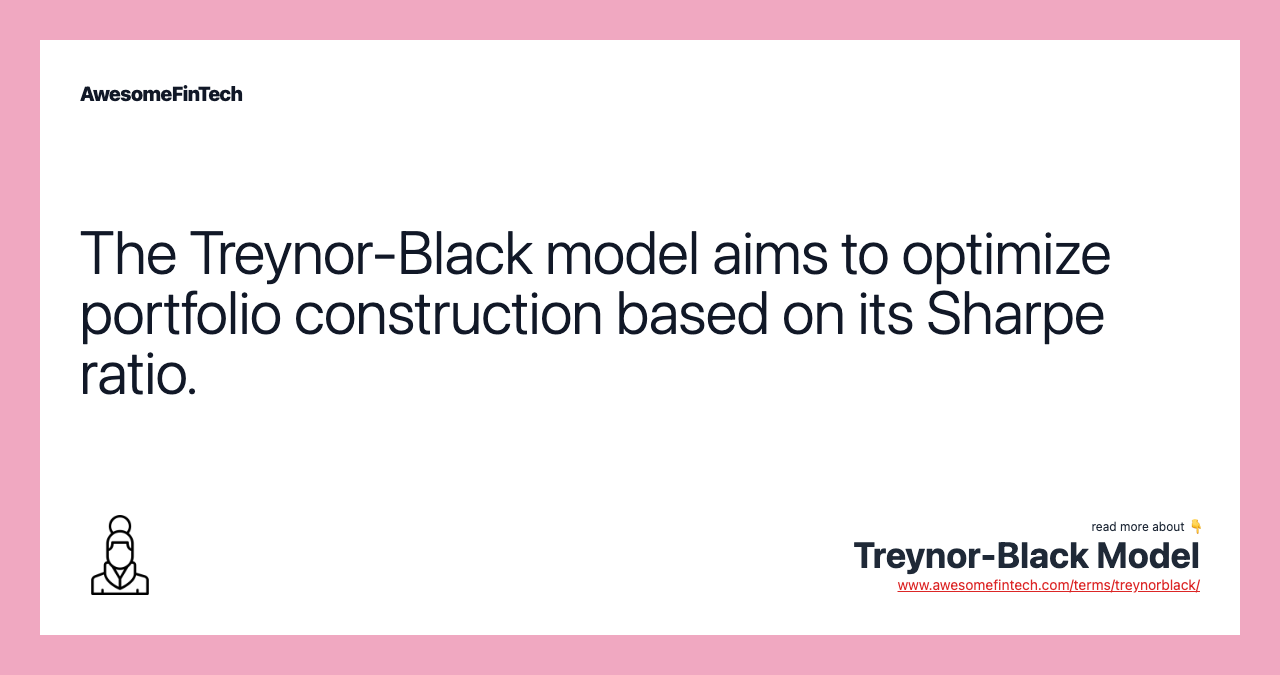 AwesomeFinTech

The Treynor-Black model aims to optimize portfolio construction based on its Sharpe ratio.

read more about 👇
Treynor-Black Model
www.awesomefintech.com/terms/treynorblack/